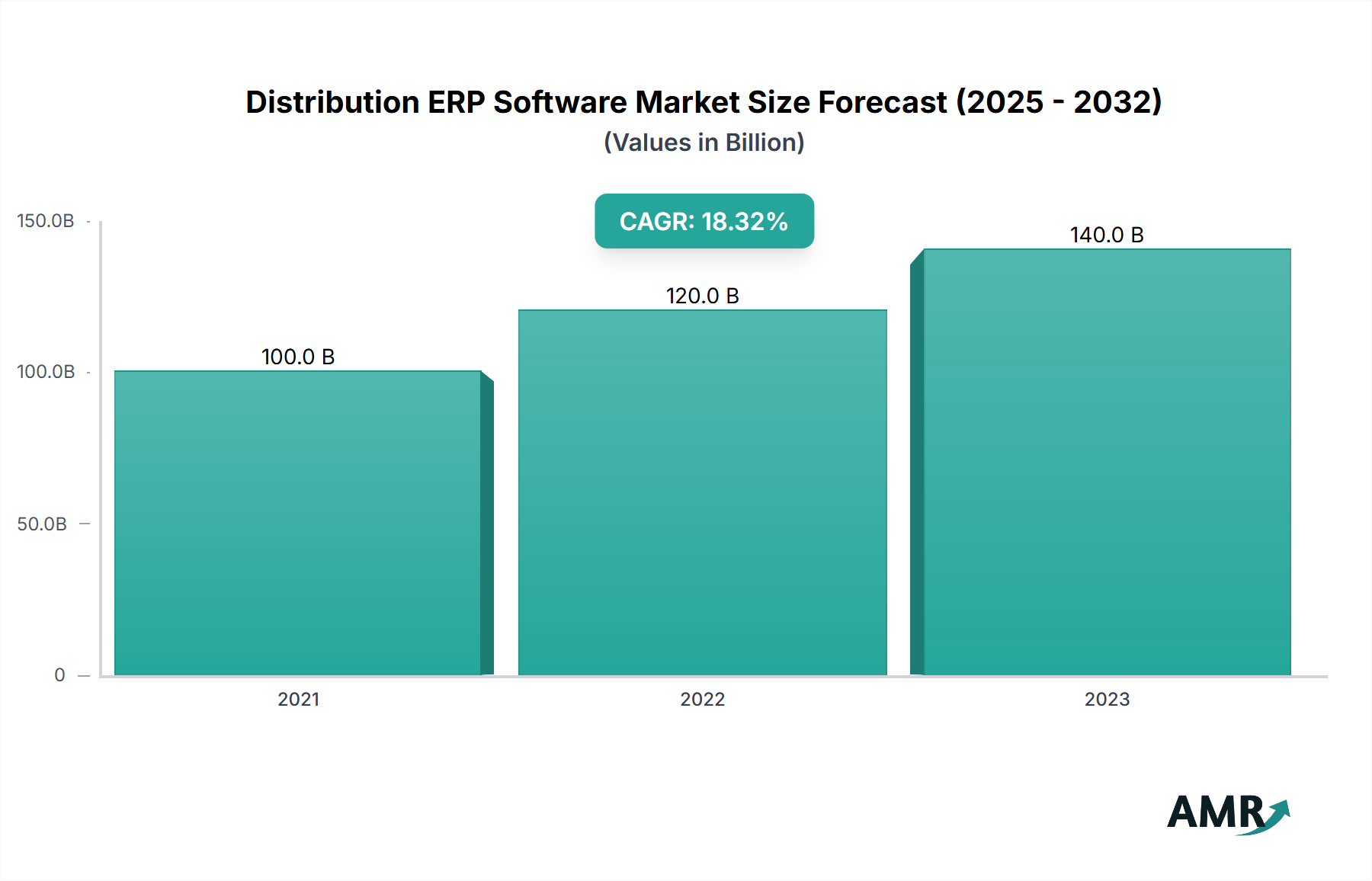 Distribution ERP Software Market Size Forecast (2025 - 2032)
(Values in Billion)

CAGR: 18.32%

150.0B
100.0B
50.0B
0

100.0 B
120.0 B
140.0 B

2021
2022
2023

AMR